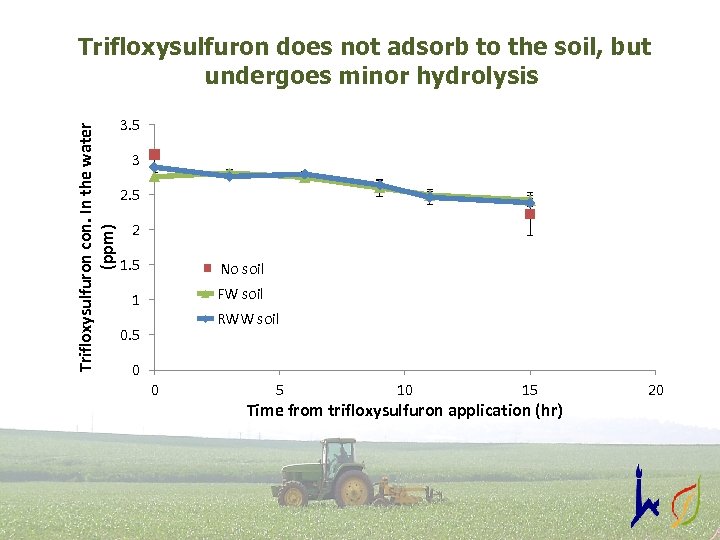 Trifloxysulfuron does not adsorb to the soil, but undergoes minor hydrolysis

Trifloxysulfuron con. In the water (ppm)

3.5
3
2.5
2
1.5
1
0.5
0

No soil
FW soil
RWW soil

0
5
10
15
20

Time from trifloxysulfuron application (hr)